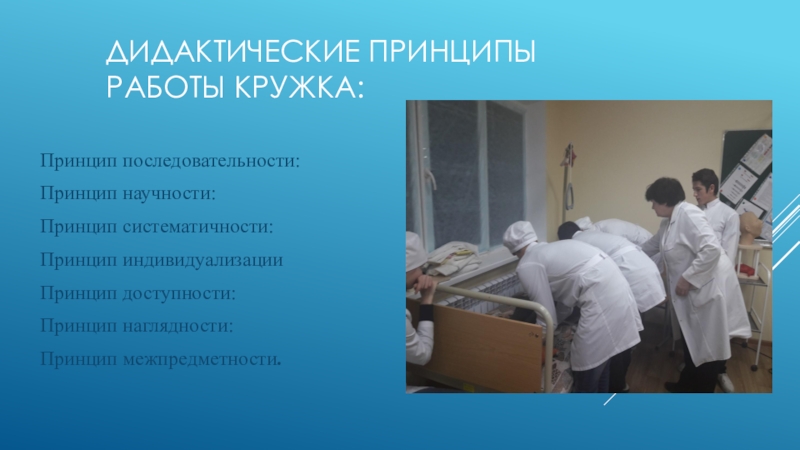 ДИДАКТИЧЕСКИЕ ПРИНЦИПЫ РАБОТЫ КРУЖКА:

Принцип последовательности:
Принцип научности:
Принцип систематичности:
Принцип индивидуализации
Принцип доступности:
Принцип наглядности:
Принцип межпредметности.